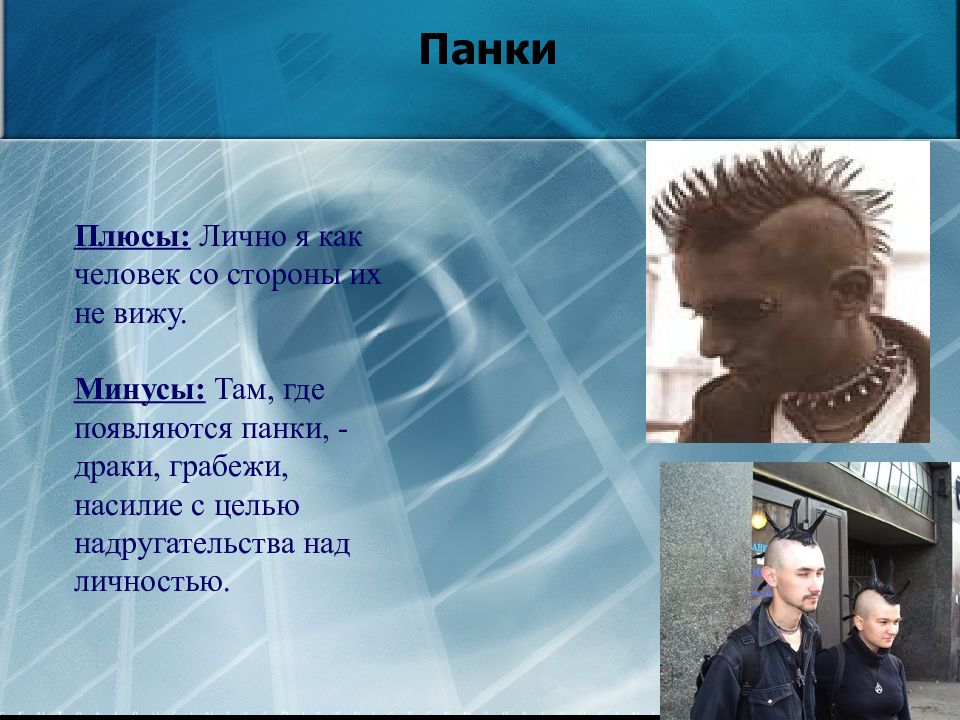 Панки

Плюсы: Лично я как человек со стороны их не вижу.

Минусы: Там, где появляются панки, - драки, грабежи, насилие с целью надругательства над личностью.